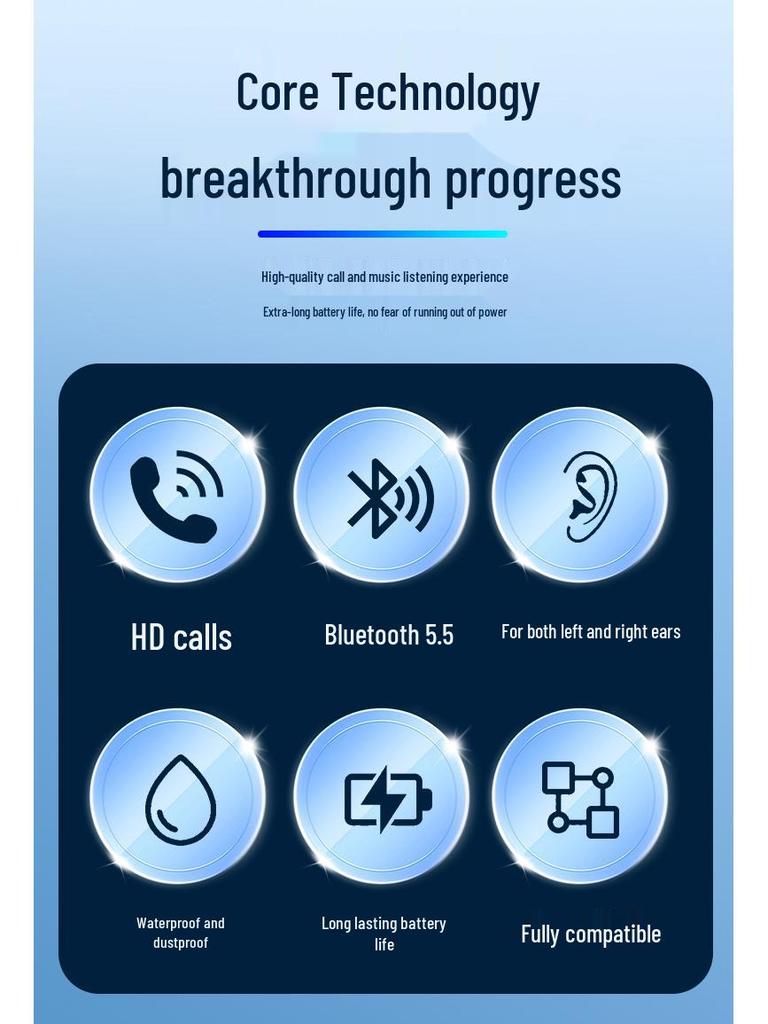 Core Technology
breakthrough progress

High-quality call and music listening experience

Extra-long battery life, no fear of running out of power

HD calls

Bluetooth 5.5

For both left and right ears

Waterproof and dustproof

Long lasting battery life

Fully compatible